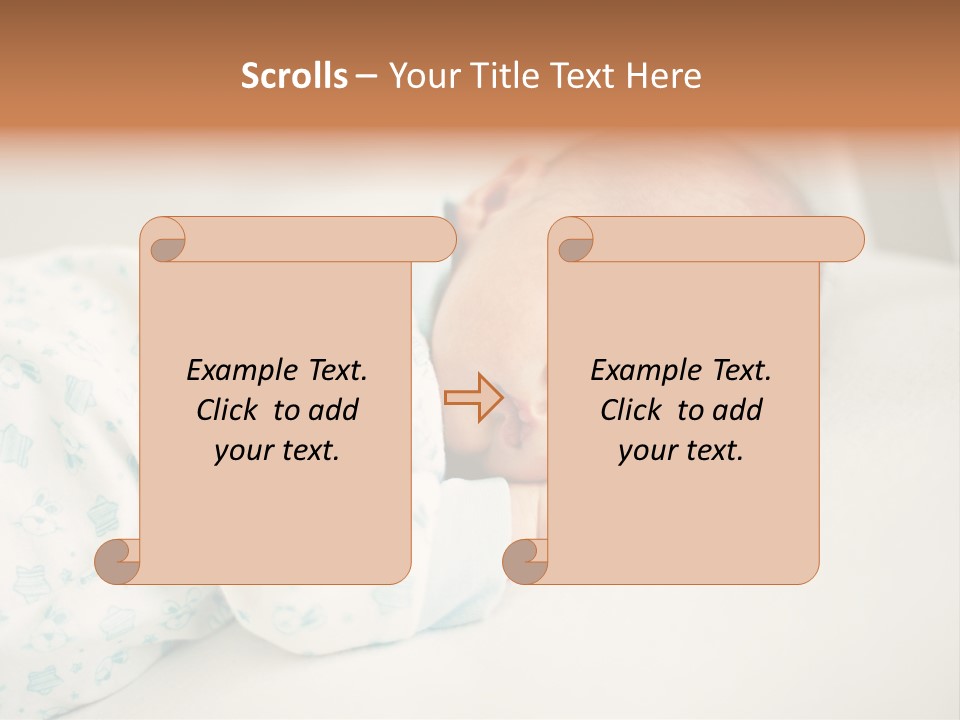 Scrolls – Your Title Text Here

Example Text. Click to add your text.

Example Text. Click to add your text.